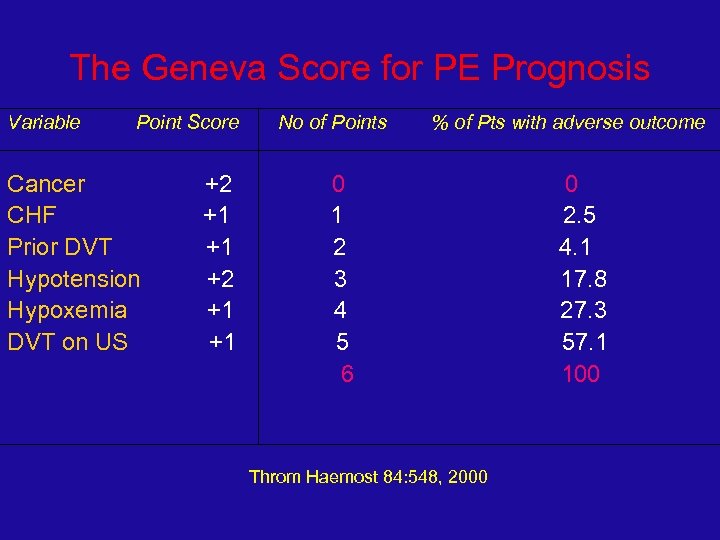 The Geneva Score for PE Prognosis

| Variable | Point Score | No of Points | % of Pts with adverse outcome |
|---|---|---|---|
| Cancer | +2 | 0 | 0 |
| CHF | +1 | 1 | 2.5 |
| Prior DVT | +1 | 2 | 4.1 |
| Hypotension | +2 | 3 | 17.8 |
| Hypoxemia | +1 | 4 | 27.3 |
| DVT on US | +1 | 5 | 57.1 |
| | | 6 | 100 |

Throm Haemost 84:548, 2000